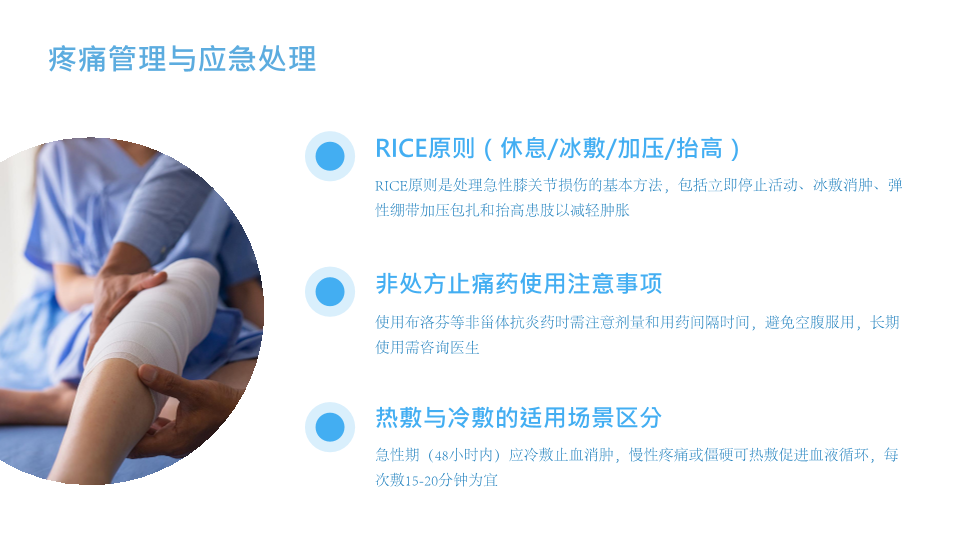 疼痛管理与应急处理

RICE原则（休息/冰敷/加压/抬高）

RICE原则是处理急性膝关节损伤的基本方法，包括立即停止活动、冰敷消肿、弹性绷带加压包扎和抬高患肢以减轻肿胀

非处方止痛药使用注意事项

使用布洛芬等非甾体抗炎药时需注意剂量和用药间隔时间，避免空腹服用，长期使用需咨询医生

热敷与冷敷的适用场景区分

急性期（48小时内）应冷敷止血消肿，慢性疼痛或僵硬可热敷促进血液循环，每次敷15-20分钟为宜